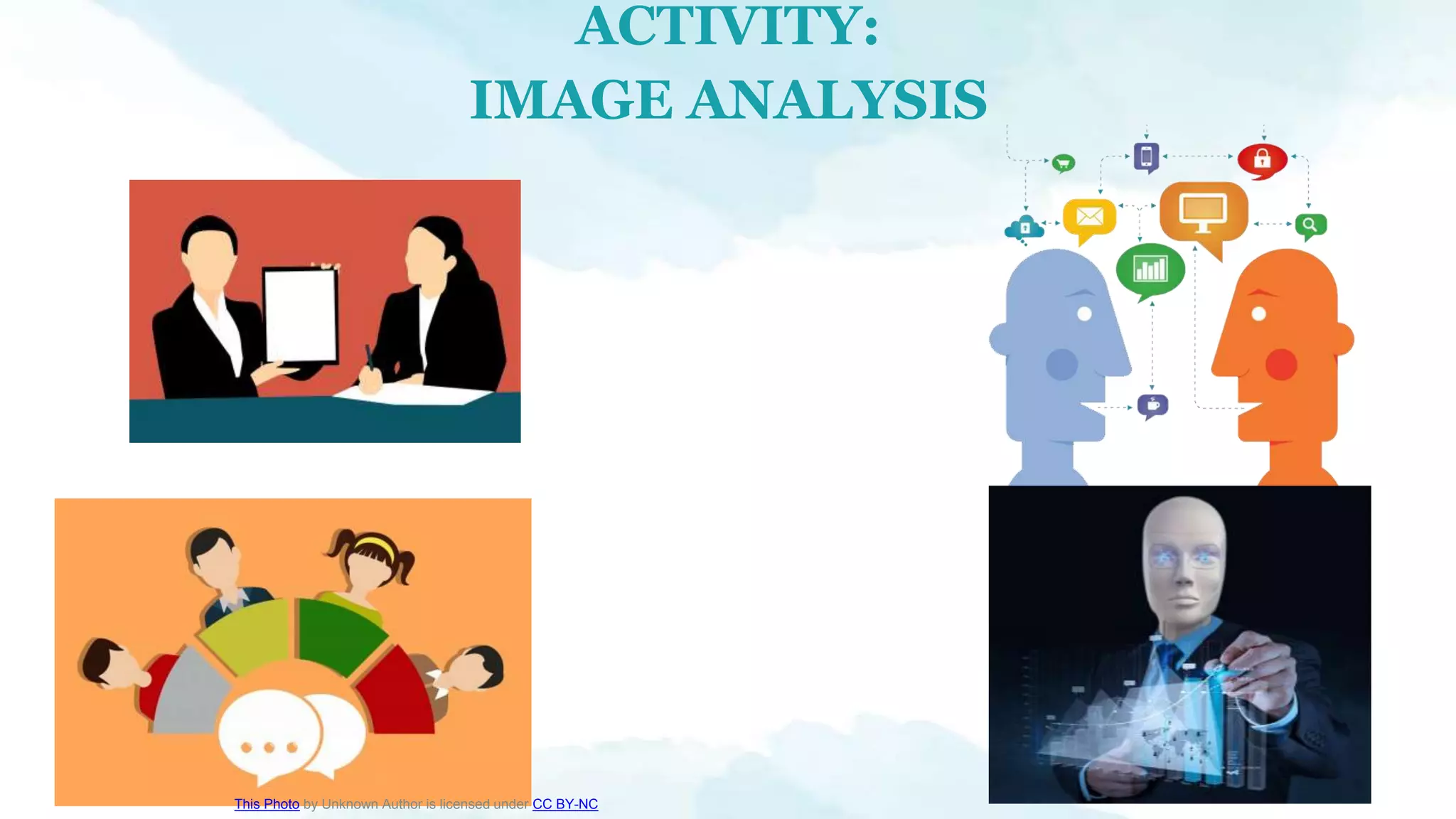 ACTIVITY:
IMAGE ANALYSIS

This Photo by Unknown Author is licensed under CC BY-NC